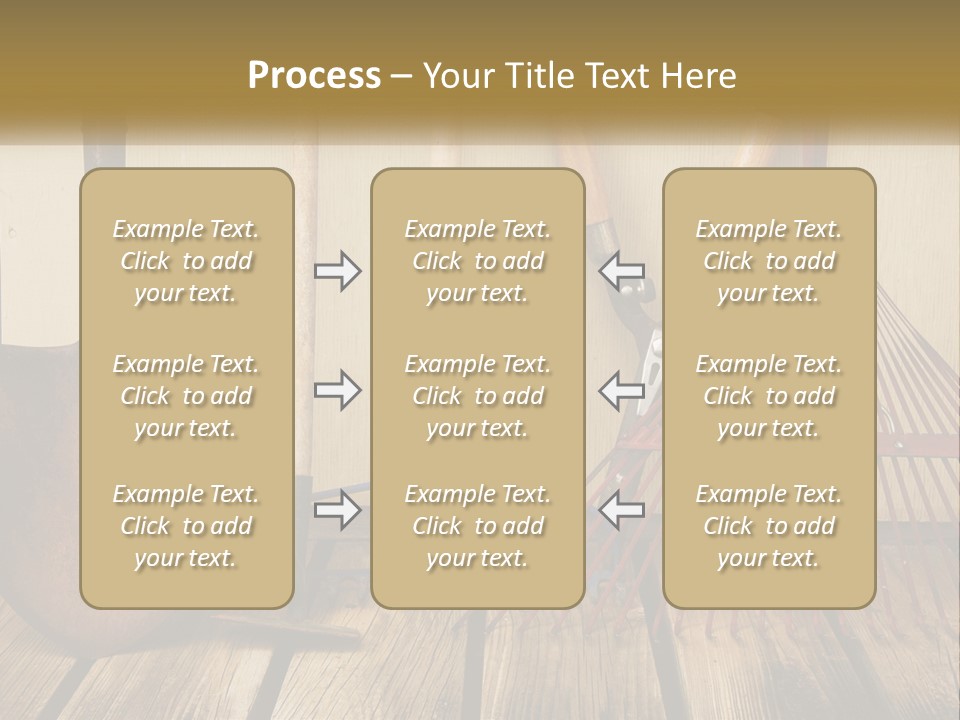 Process – Your Title Text Here

Example Text. Click to add your text.

Example Text. Click to add your text.

Example Text. Click to add your text.

Example Text. Click to add your text.

Example Text. Click to add your text.

Example Text. Click to add your text.

Example Text. Click to add your text.

Example Text. Click to add your text.

Example Text. Click to add your text.